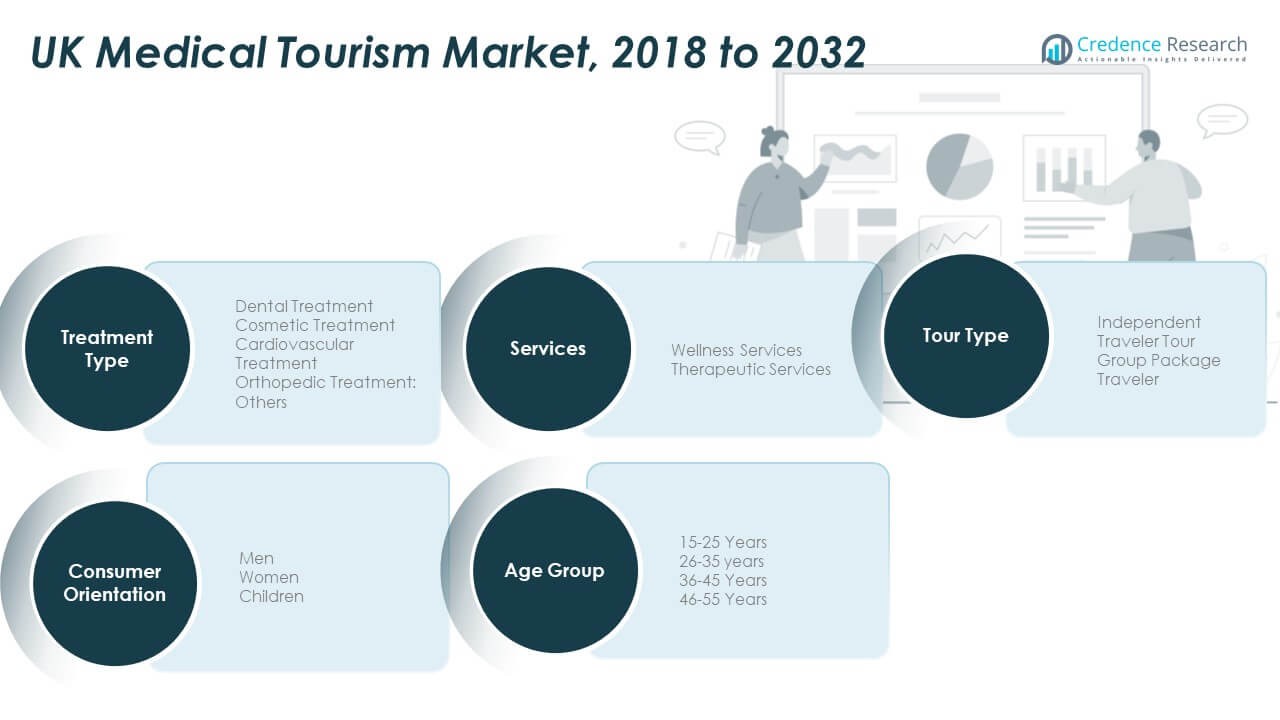 UK Medical Tourism Market, 2018 to 2032

Credence Research
Actionable Insights Delivered

Treatment Type

Dental Treatment
Cosmetic Treatment
Cardiovascular Treatment
Orthopedic Treatment:
Others

Services

Wellness Services
Therapeutic Services

Tour Type

Independent Traveler Tour
Group Package Traveler

Consumer Orientation

Men
Women
Children

Age Group

15-25 Years
26-35 years
36-45 Years
46-55 Years